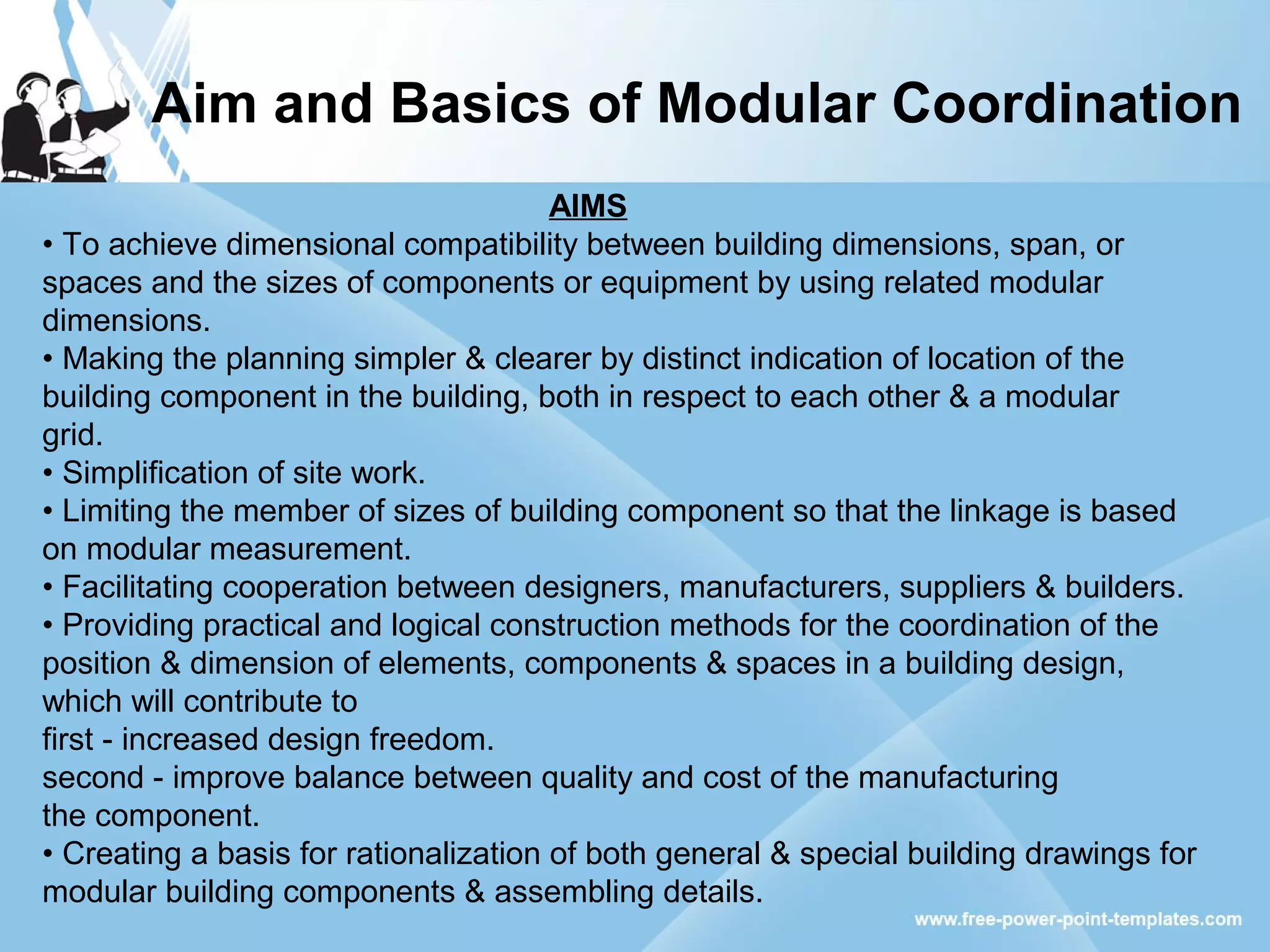 Aim and Basics of Modular Coordination

AIMS

• To achieve dimensional compatibility between building dimensions, span, or spaces and the sizes of components or equipment by using related modular dimensions.
• Making the planning simpler & clearer by distinct indication of location of the building component in the building, both in respect to each other & a modular grid.
• Simplification of site work.
• Limiting the member of sizes of building component so that the linkage is based on modular measurement.
• Facilitating cooperation between designers, manufacturers, suppliers & builders.
• Providing practical and logical construction methods for the coordination of the position & dimension of elements, components & spaces in a building design, which will contribute to
first - increased design freedom.
second - improve balance between quality and cost of the manufacturing the component.
• Creating a basis for rationalization of both general & special building drawings for modular building components & assembling details.

www.free-power-point-templates.com